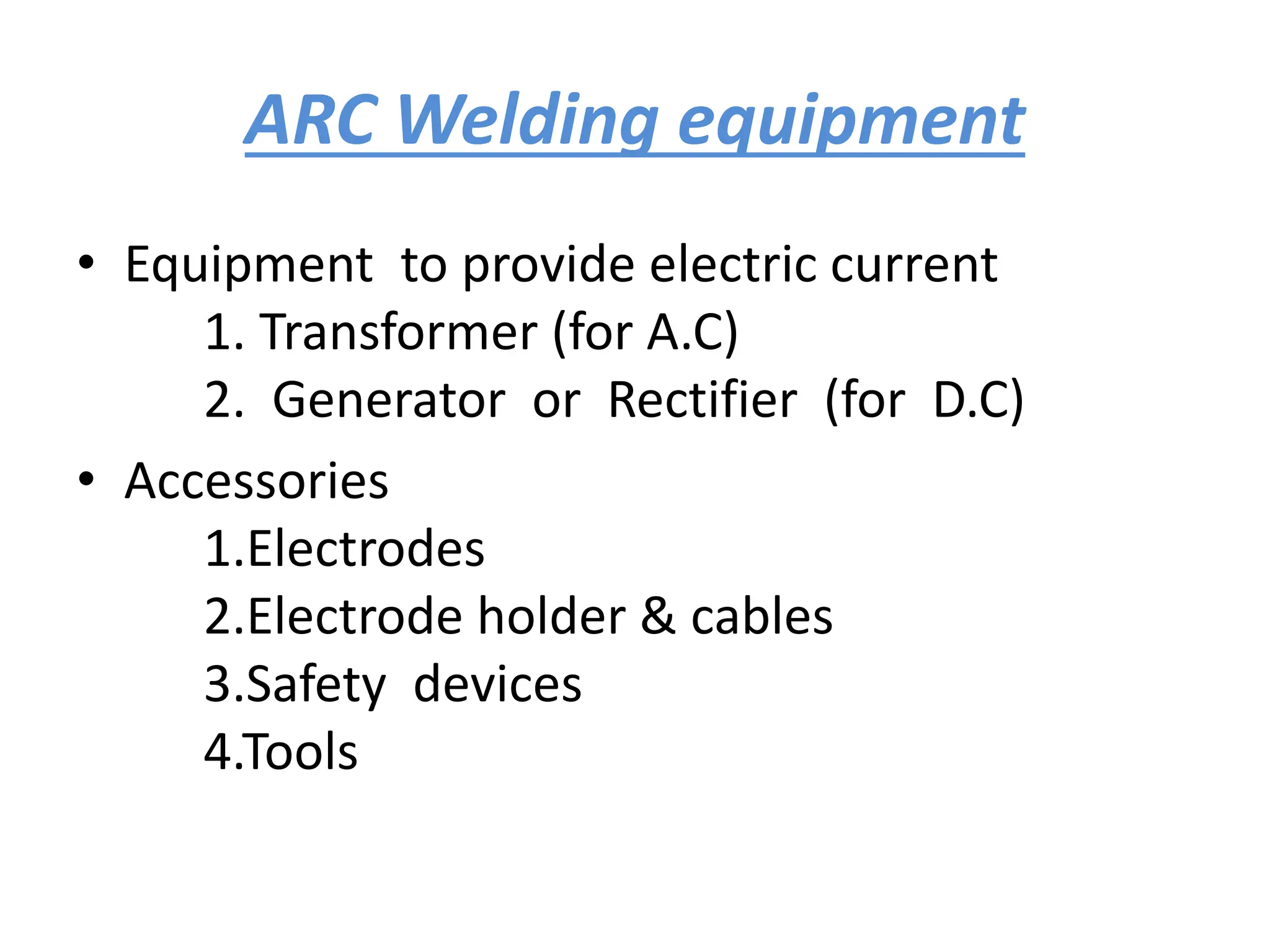 ARC Welding equipment

• Equipment to provide electric current
1. Transformer (for A.C)
2. Generator or Rectifier (for D.C)

• Accessories
1.Electrodes
2.Electrode holder & cables
3.Safety devices
4.Tools